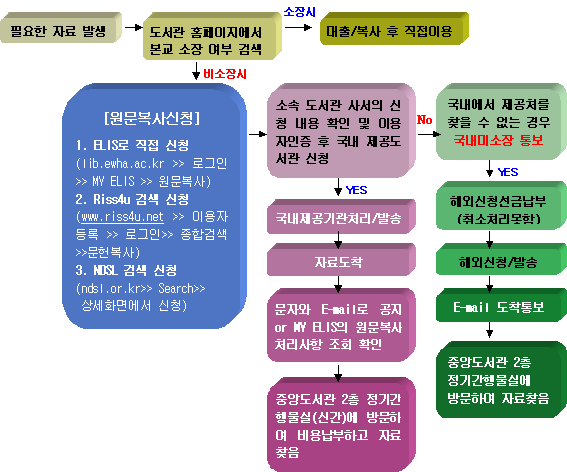 필요한 자료 발생

도서관 홈페이지에서 본교 소장 여부 검색

소장시

대출/복사 후 직접이용

비소장시

[원문복사신청]

1. ELIS로 직접 신청 (lib.ewha.ac.kr >> 로그인 >> MY ELIS >> 원문복사)

2. Riss4u 검색 신청 (www.riss4u.net >> 이용자 등록 >> 로그인>> 종합검색 >>문헌복사)

3. NDSL 검색 신청 (ndsl.or.kr>> Search>> 상세화면에서 신청)

소속 도서관 사서의 신청 내용 확인 및 이용자인증 후 국내 제공도서관 신청

No

국내에서 제공처를 찾을 수 없는 경우 국내미소장 통보

YES

국내제공기관처리/발송

자료도착

문자와 E-mail로 공지 or MY ELIS의 원문복사 처리사항 조회 확인

중앙도서관 2층 정기간행물실(신간)에 방문하여 비용납부하고 자료 찾음

YES

해외신청선금납부 (취소처리못함)

해외신청/발송

E-mail 도착통보

중앙도서관 2층 정기간행물실에 방문하여 자료찾음